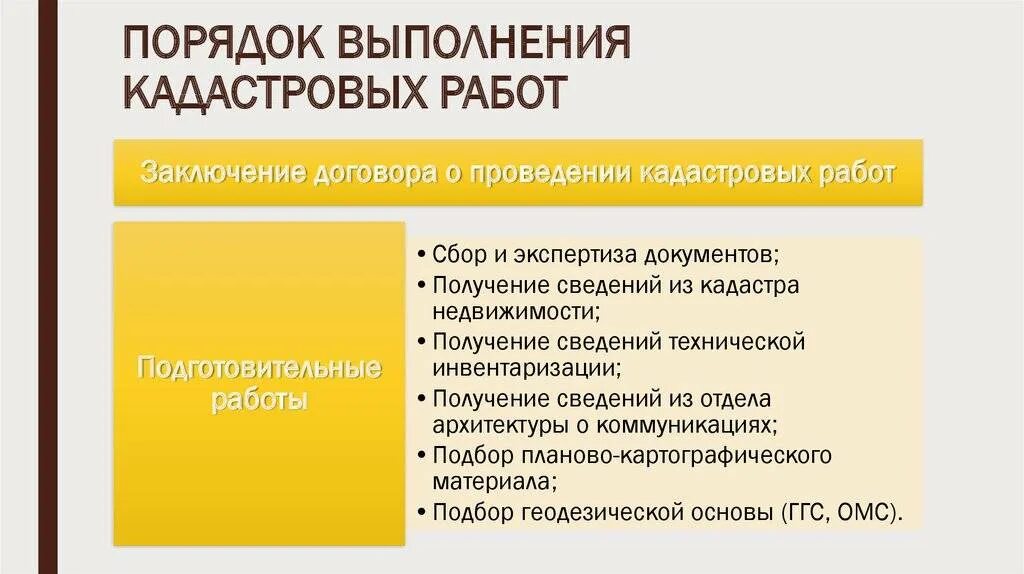 ПОРЯДОК ВЫПОЛНЕНИЯ КАДАСТРОВЫХ РАБОТ

Заключение договора о проведении кадастровых работ

Подготовительные работы

• Сбор и экспертиза документов;
• Получение сведений из кадастра недвижимости;
• Получение сведений технической инвентаризации;
• Получение сведений из отдела архитектуры о коммуникациях;
• Подбор планово-картографического материала;
• Подбор геодезической основы (ГГС, ОМС).